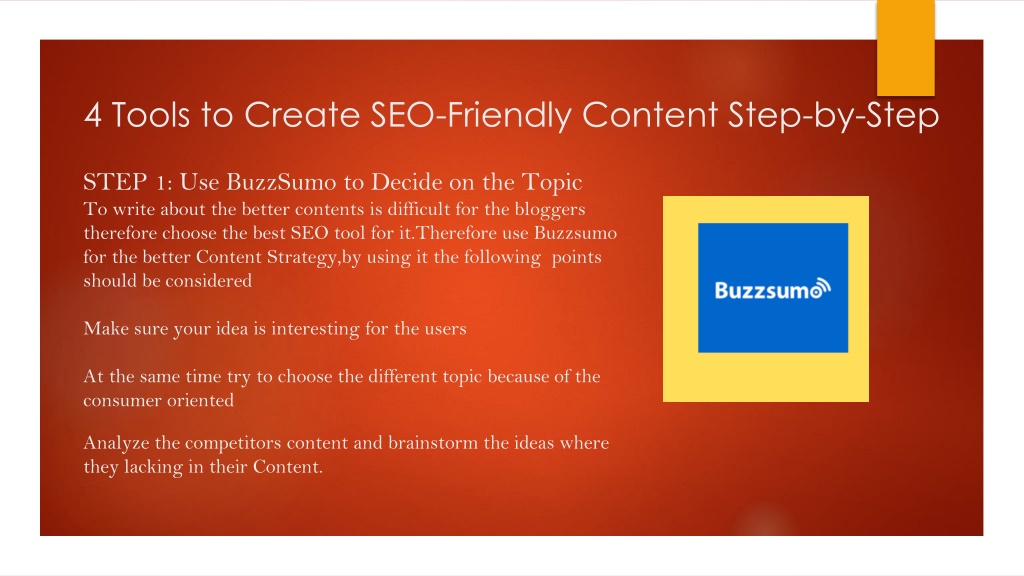 4 Tools to Create SEO-Friendly Content Step-by-Step

STEP 1: Use BuzzSumo to Decide on the Topic
To write about the better contents is difficult for the bloggers therefore choose the best SEO tool for it.Therefore use Buzzsumo for the better Content Strategy,by using it the following points should be considered

Make sure your idea is interesting for the users

At the same time try to choose the different topic because of the consumer oriented

Analyze the competitors content and brainstorm the ideas where they lacking in their Content.

Buzzsumo